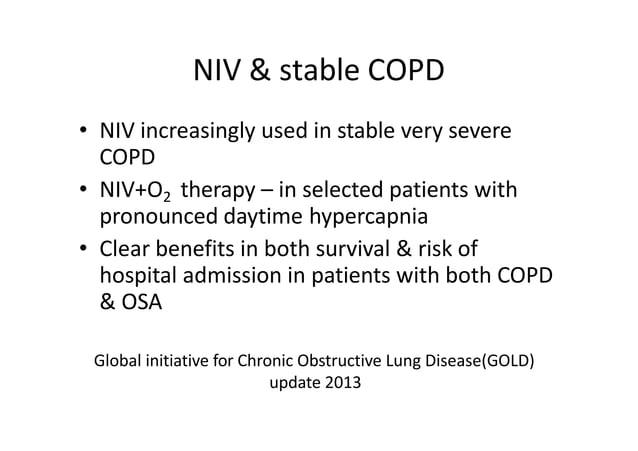 NIV & stable COPD

• NIV increasingly used in stable very severe COPD
• NIV+$O_2$ therapy – in selected patients with pronounced daytime hypercapnia
• Clear benefits in both survival & risk of hospital admission in patients with both COPD & OSA

Global initiative for Chronic Obstructive Lung Disease(GOLD) update 2013